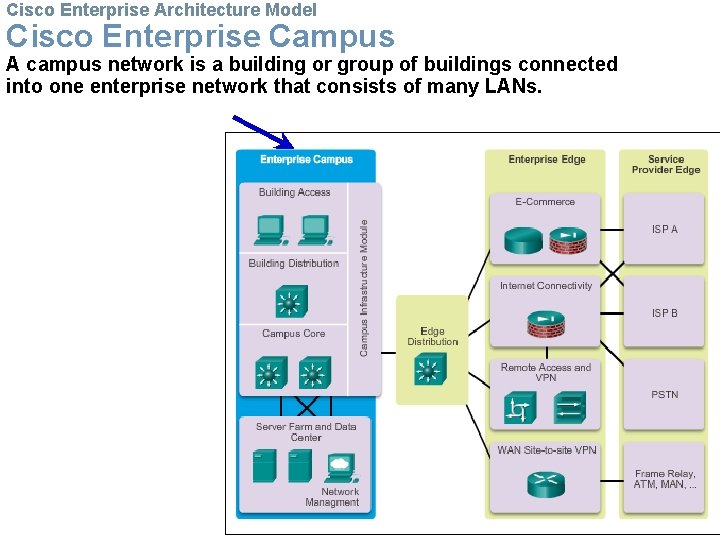 Cisco Enterprise Architecture Model
Cisco Enterprise Campus
A campus network is a building or group of buildings connected into one enterprise network that consists of many LANs.

Enterprise Campus
Building Access
Building Distribution
Campus Core
Campus Infrastructure Module
Server Farm and Data Center
Network Managment
Edge Distribution
Enterprise Edge
E-Commerce
Internet Connectivity
Remote Access and VPN
WAN Site-to-site VPN
Service Provider Edge
ISP A
ISP B
PSTN
Frame Relay, ATM, MAN, ...